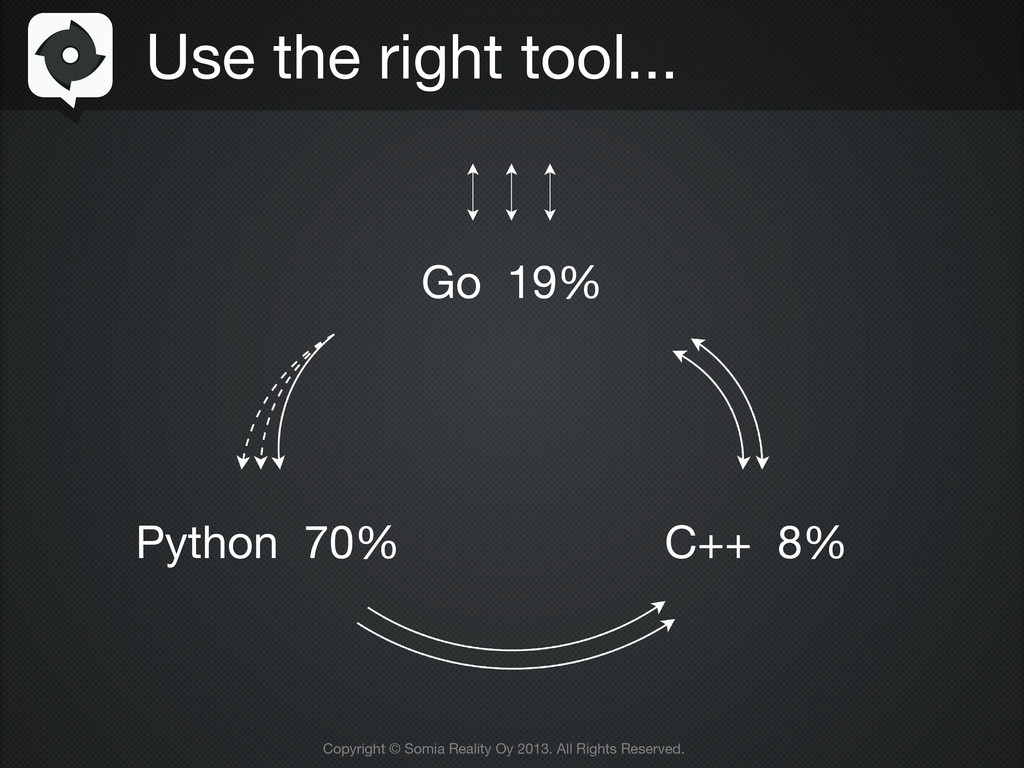 Use the right tool...

Go 19%

Python 70%

C++ 8%

Copyright © Somia Reality Oy 2013. All Rights Reserved.